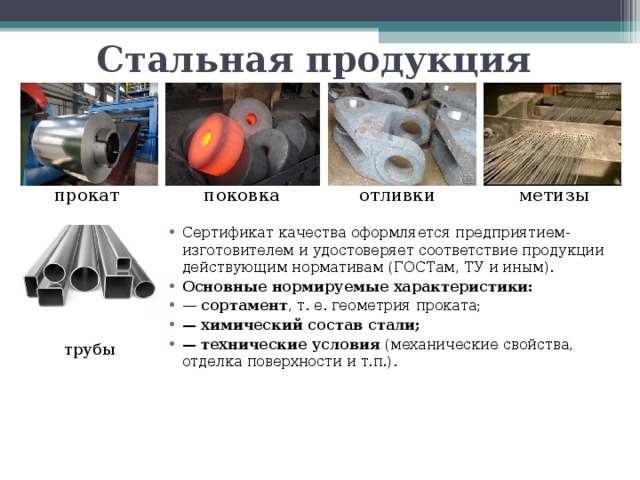 Стальная продукция

прокат

поковка

отливки

метизы

трубы

• Сертификат качества оформляется предприятием-изготовителем и удостоверяет соответствие продукции действующим нормативам (ГОСТам, ТУ и иным).
• Основные нормируемые характеристики:
• — сортамент, т. е. геометрия проката;
• — химический состав стали;
• — технические условия (механические свойства, отделка поверхности и т.п.).